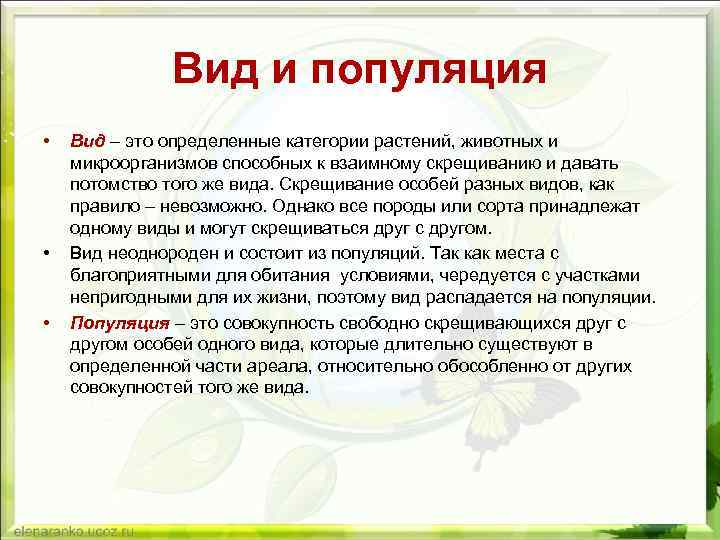 Вид и популяция

• Вид – это определенные категории растений, животных и микроорганизмов способных к взаимному скрещиванию и давать потомство того же вида. Скрещивание особей разных видов, как правило – невозможно. Однако все породы или сорта принадлежат одному виды и могут скрещиваться друг с другом.

• Вид неоднороден и состоит из популяций. Так как места с благоприятными для обитания  условиями, чередуется с участками непригодными для их жизни, поэтому вид распадается на популяции.

• Популяция – это совокупность свободно скрещивающихся друг с другом особей одного вида, которые длительно существуют в определенной части ареала, относительно обособленно от других совокупностей того же вида.

elenaranko.ucoz.ru